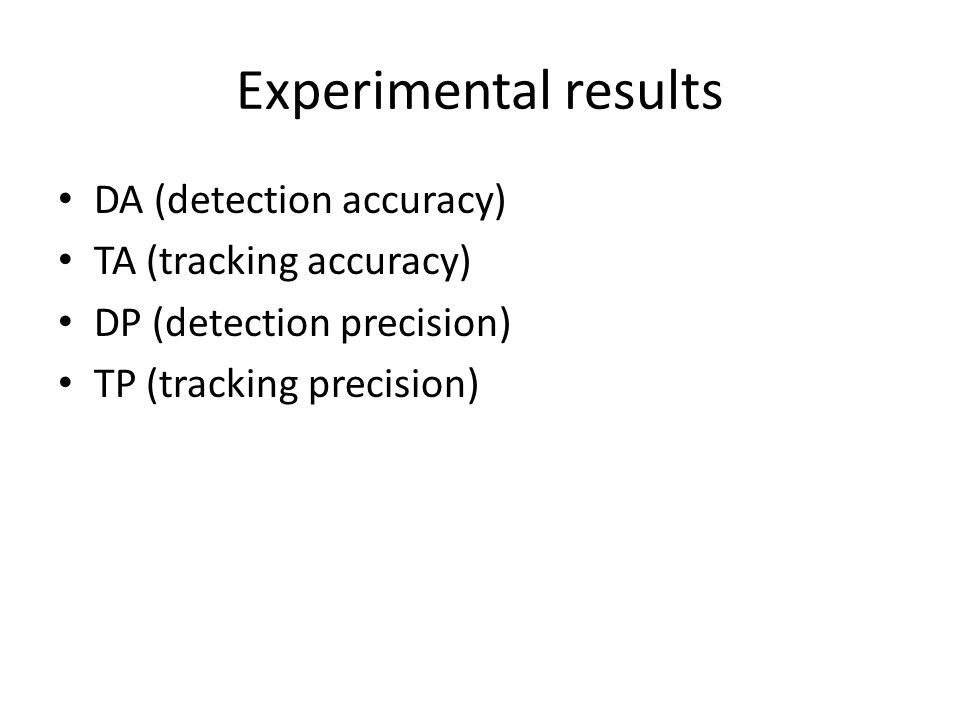 Experimental results

• DA (detection accuracy)
• TA (tracking accuracy)
• DP (detection precision)
• TP (tracking precision)